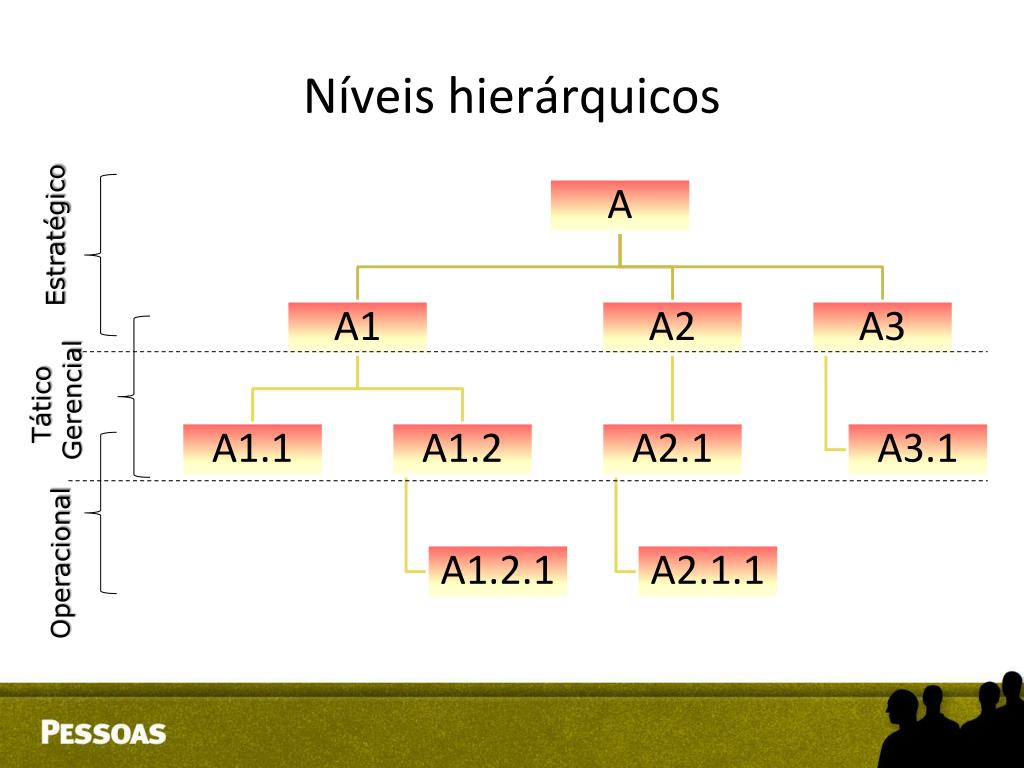 Níveis hierárquicos

Estratégico

Tático
Gerencial

Operacional

A

A1

A2

A3

A1.1

A1.2

A2.1

A3.1

A1.2.1

A2.1.1

PESSOAS